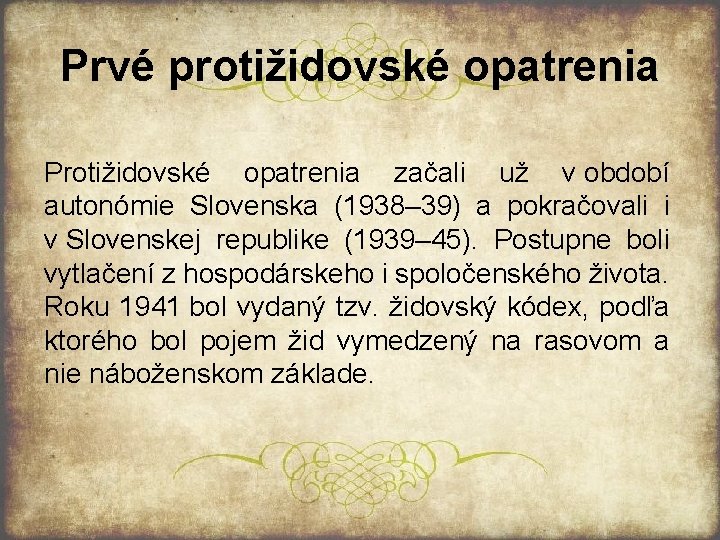 Prvé protižidovské opatrenia

Protižidovské opatrenia začali už v období autonómie Slovenska (1938–39) a pokračovali i v Slovenskej republike (1939–45). Postupne boli vytlačení z hospodárskeho i spoločenského života. Roku 1941 bol vydaný tzv. židovský kódex, podľa ktorého bol pojem žid vymedzený na rasovom a nie náboženskom základe.